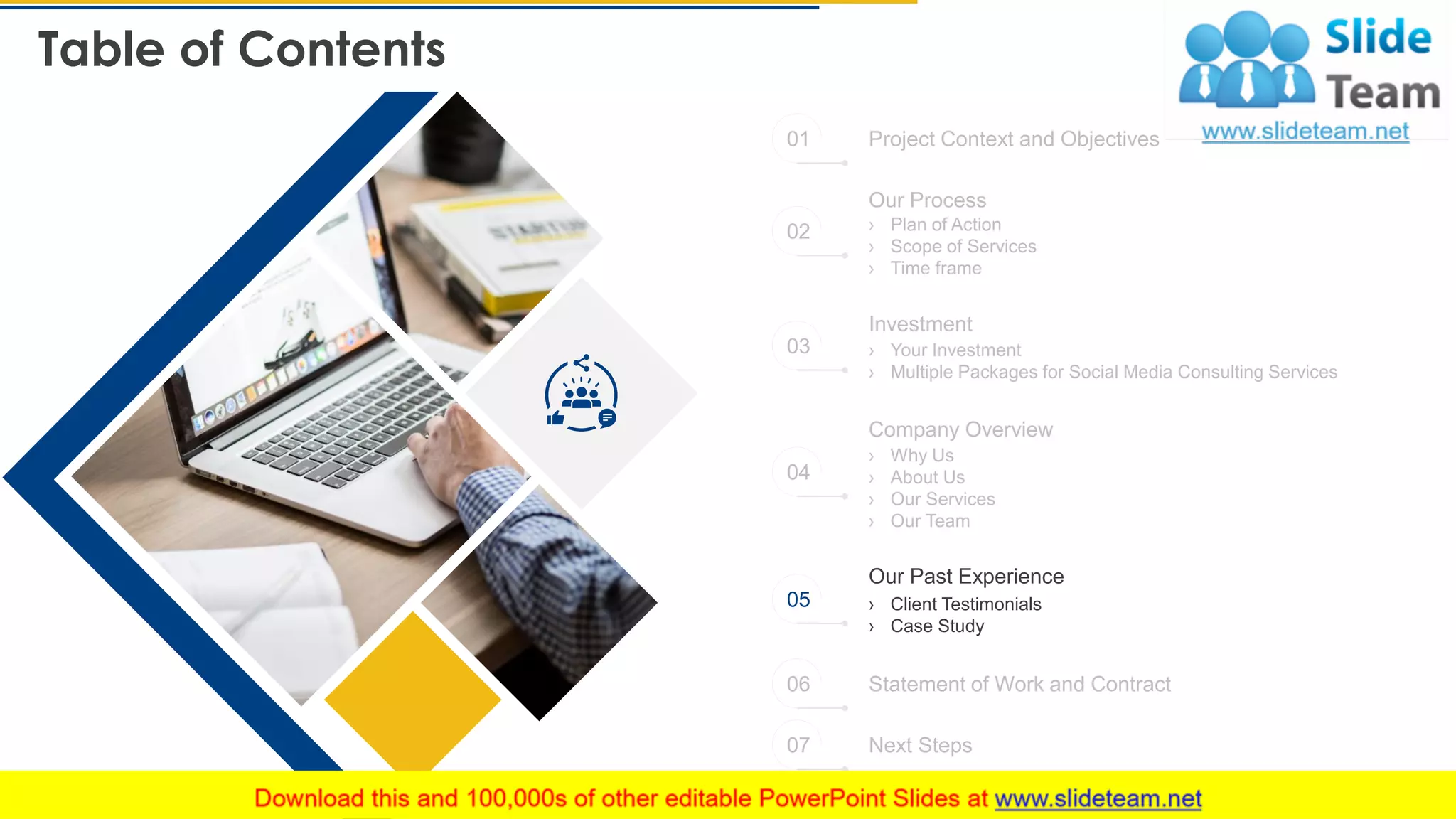 Table of Contents

Slide Team
www.slideteam.net

01 Project Context and Objectives

02 Our Process
› Plan of Action
› Scope of Services
› Time frame

03 Investment
› Your Investment
› Multiple Packages for Social Media Consulting Services

04 Company Overview
› Why Us
› About Us
› Our Services
› Our Team

05 Our Past Experience
› Client Testimonials
› Case Study

06 Statement of Work and Contract

07 Next Steps

Download this and 100,000s of other editable PowerPoint Slides at www.slideteam.net